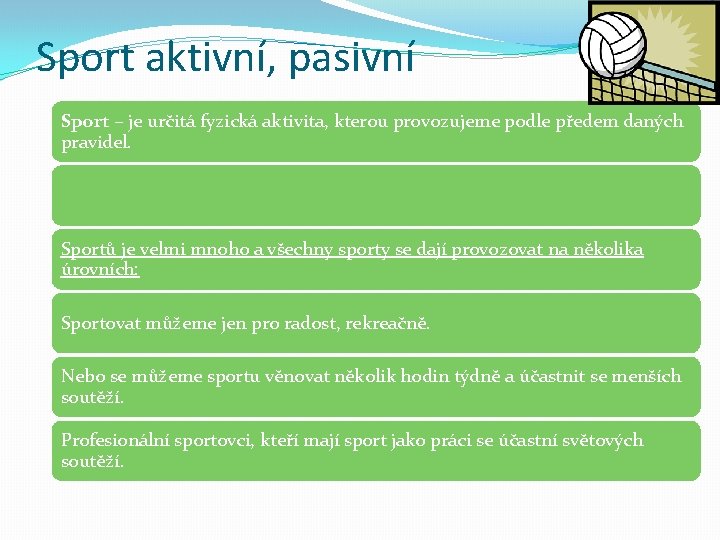 Sport aktivní, pasivní

Sport – je určitá fyzická aktivita, kterou provozujeme podle předem daných pravidel.

Sportů je velmi mnoho a všechny sporty se dají provozovat na několika úrovních:

Sportovat můžeme jen pro radost, rekreačně.

Nebo se můžeme sportu věnovat několik hodin týdně a účastnit se menších soutěží.

Profesionální sportovci, kteří mají sport jako práci se účastní světových soutěží.